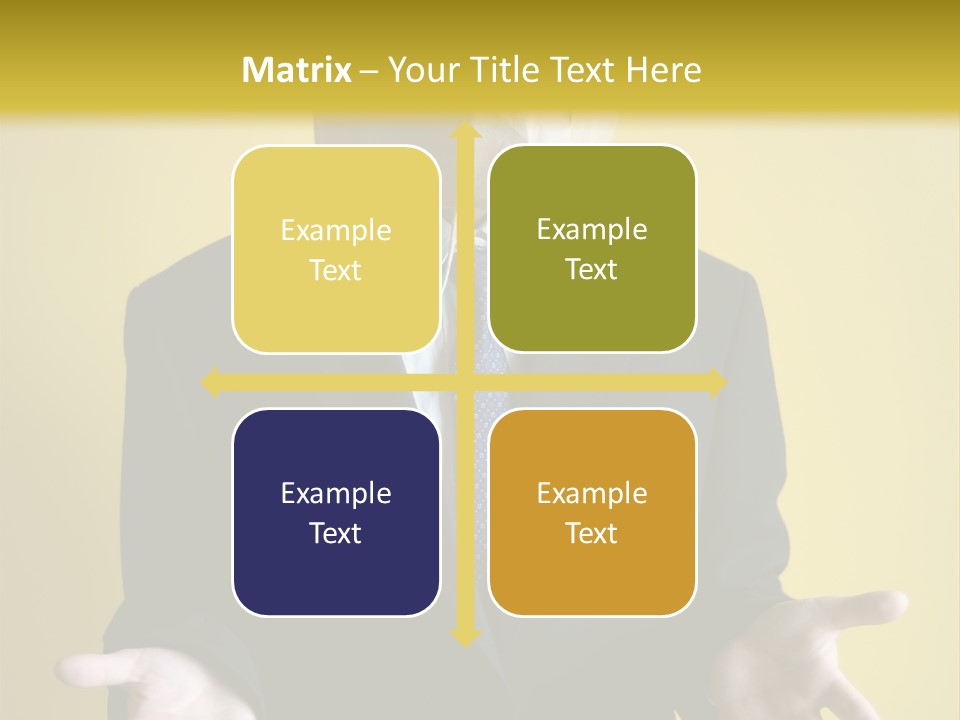 Matrix – Your Title Text Here

Example Text

Example Text

Example Text

Example Text